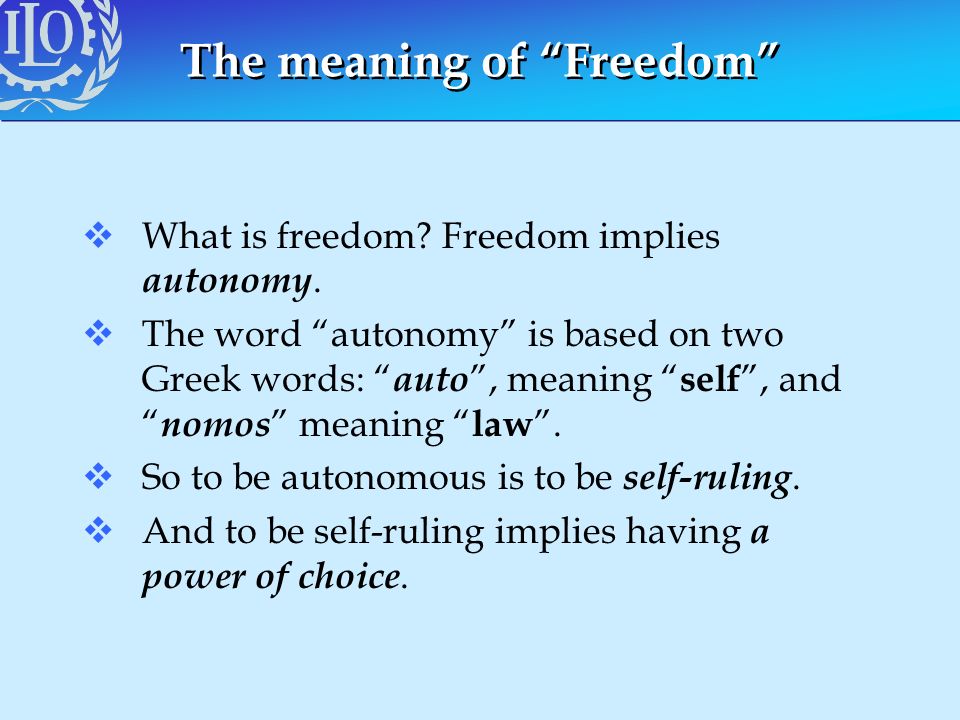 ILO

The meaning of “Freedom”

❖ What is freedom? Freedom implies autonomy.

❖ The word “autonomy” is based on two Greek words: “auto”, meaning “self”, and “nomos” meaning “law”.

❖ So to be autonomous is to be self-ruling.

❖ And to be self-ruling implies having a power of choice.